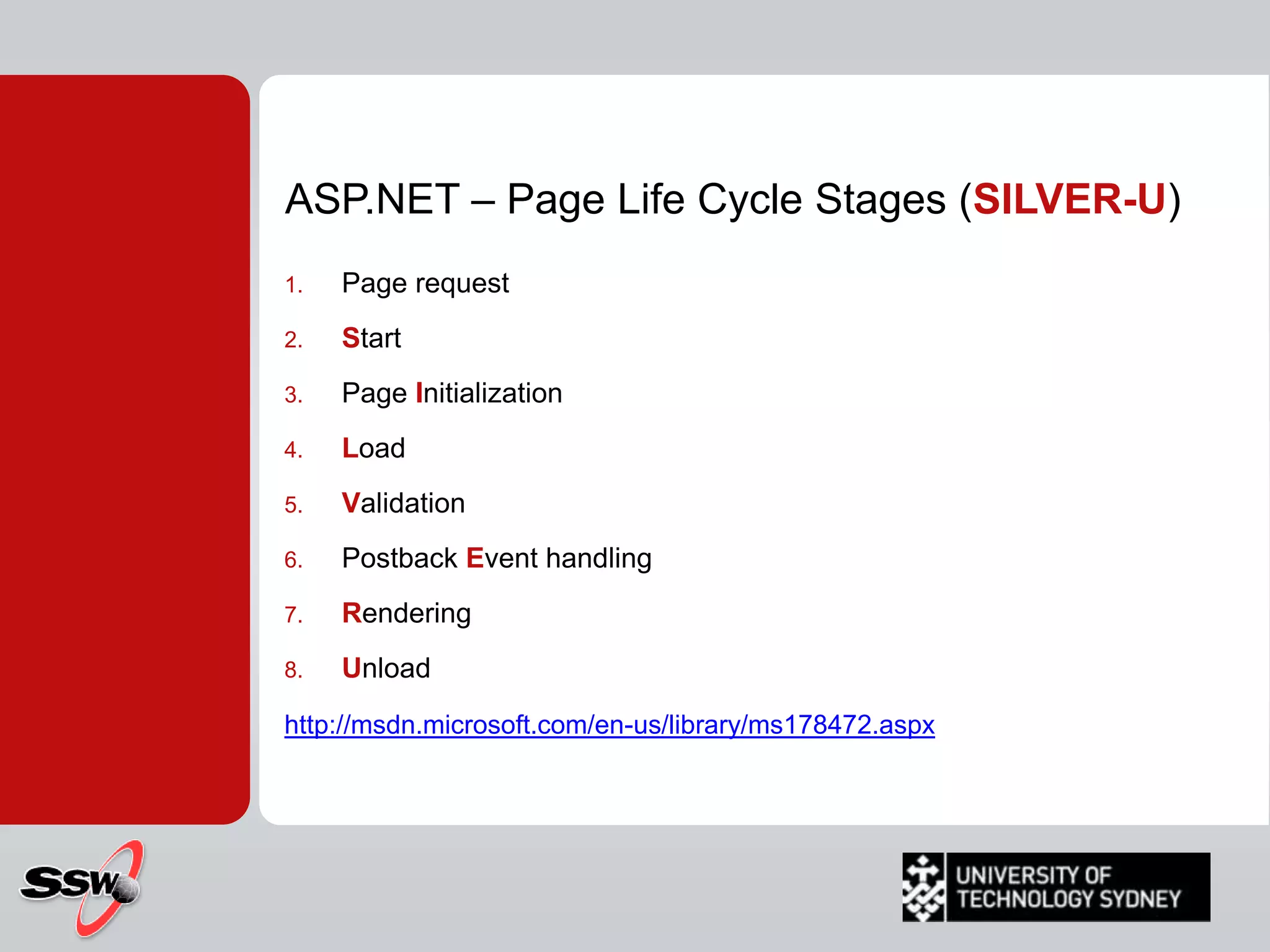 ASP.NET – Page Life Cycle Stages (SILVER-U)

1. Page request
2. Start
3. Page Initialization
4. Load
5. Validation
6. Postback Event handling
7. Rendering
8. Unload

http://msdn.microsoft.com/en-us/library/ms178472.aspx

SSW

UNIVERSITY OF TECHNOLOGY SYDNEY